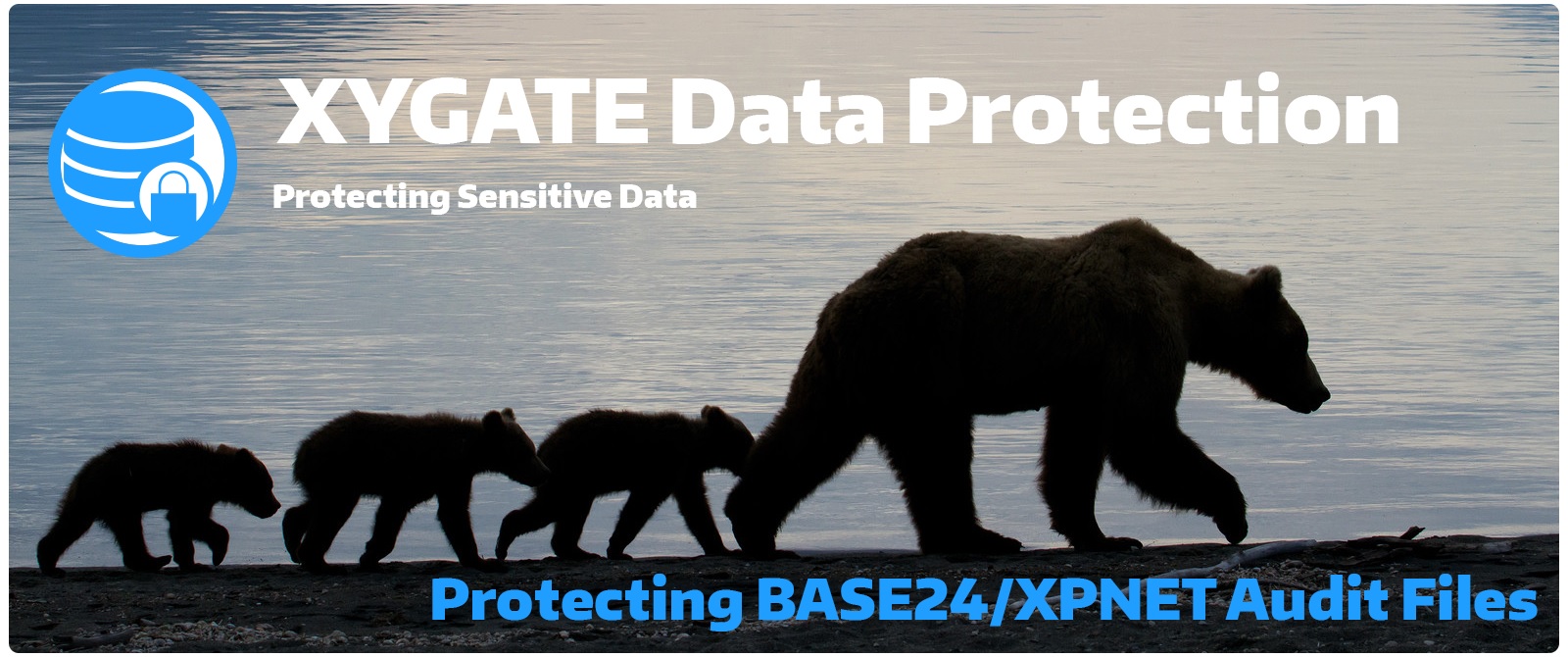 XYGATE Data Protection

Protecting Sensitive Data

Protecting BASE24/XPNET Audit Files